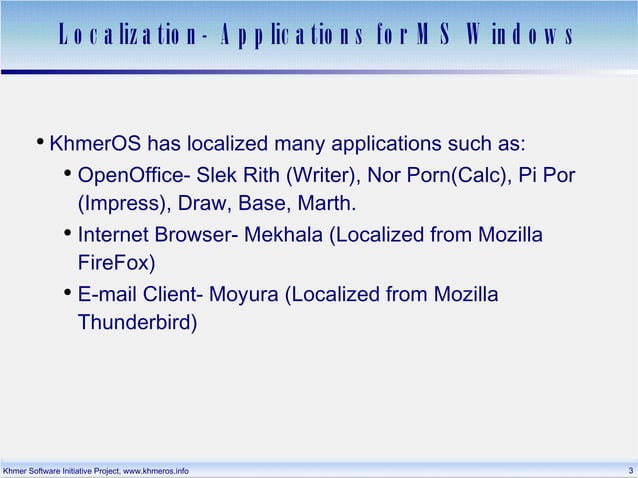 Localization- Applications for MS Windows

• KhmerOS has localized many applications such as:

• OpenOffice- Slek Rith (Writer), Nor Porn(Calc), Pi Por (Impress), Draw, Base, Marth.

• Internet Browser- Mekhala (Localized from Mozilla FireFox)

• E-mail Client- Moyura (Localized from Mozilla Thunderbird)

Khmer Software Initiative Project, www.khmeros.info

3